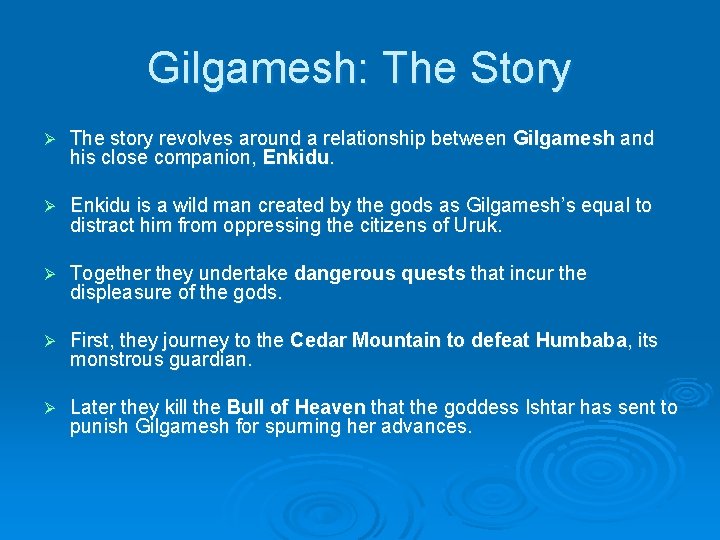 Gilgamesh: The Story

➢ The story revolves around a relationship between Gilgamesh and his close companion, Enkidu.

➢ Enkidu is a wild man created by the gods as Gilgamesh's equal to distract him from oppressing the citizens of Uruk.

➢ Together they undertake dangerous quests that incur the displeasure of the gods.

➢ First, they journey to the Cedar Mountain to defeat Humbaba, its monstrous guardian.

➢ Later they kill the Bull of Heaven that the goddess Ishtar has sent to punish Gilgamesh for spurning her advances.